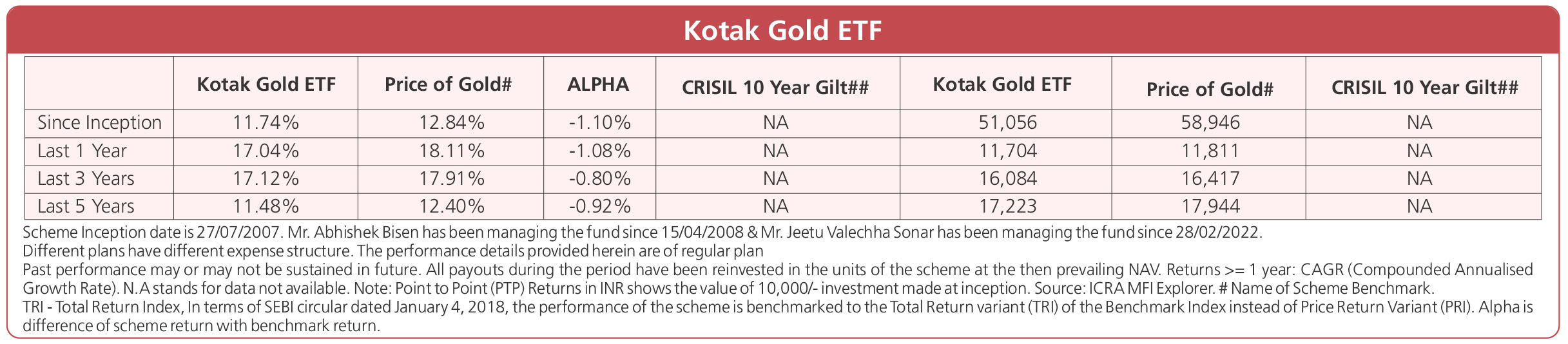 Kotak Gold ETF

|  | Kotak Gold ETF | Price of Gold# | ALPHA | CRISIL 10 Year Gilt## | Kotak Gold ETF | Price of Gold# | CRISIL 10 Year Gilt## |
|---|---|---|---|---|---|---|---|
| Since Inception | 11.74% | 12.84% | -1.10% | NA | 51,056 | 58,946 | NA |
| Last 1 Year | 17.04% | 18.11% | -1.08% | NA | 11,704 | 11,811 | NA |
| Last 3 Years | 17.12% | 17.91% | -0.80% | NA | 16,084 | 16,417 | NA |
| Last 5 Years | 11.48% | 12.40% | -0.92% | NA | 17,223 | 17,944 | NA |

Scheme Inception date is 27/07/2007. Mr. Abhishek Bisen has been managing the fund since 15/04/2008 & Mr. Jeetu Valechha Sonar has been managing the fund since 28/02/2022.
Different plans have different expense structure. The performance details provided herein are of regular plan
Past performance may or may not be sustained in future. All payouts during the period have been reinvested in the units of the scheme at the then prevailing NAV. Returns >= 1 year: CAGR (Compounded Annualised Growth Rate). N.A stands for data not available. Note: Point to Point (PTP) Returns in INR shows the value of 10,000/- investment made at inception. Source: ICRA MFI Explorer. # Name of Scheme Benchmark.
TRI - Total Return Index, In terms of SEBI circular dated January 4, 2018, the performance of the scheme is benchmarked to the Total Return variant (TRI) of the Benchmark Index instead of Price Return Variant (PRI). Alpha is difference of scheme return with benchmark return.